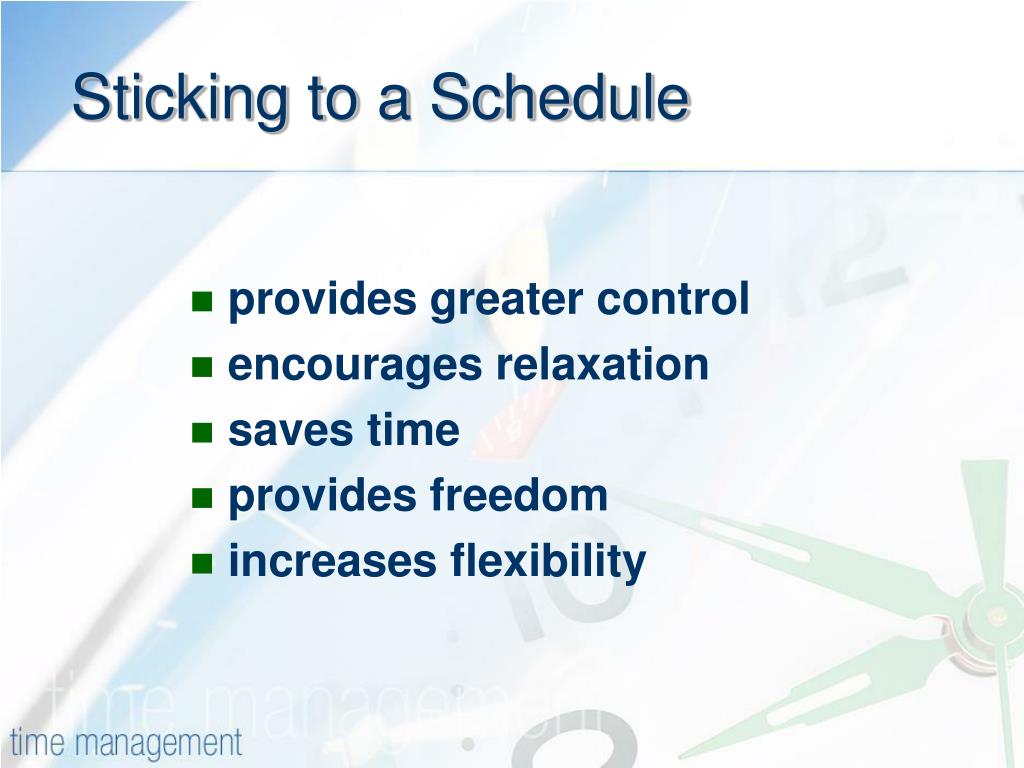 Sticking to a Schedule

- provides greater control
- encourages relaxation
- saves time
- provides freedom
- increases flexibility

time management